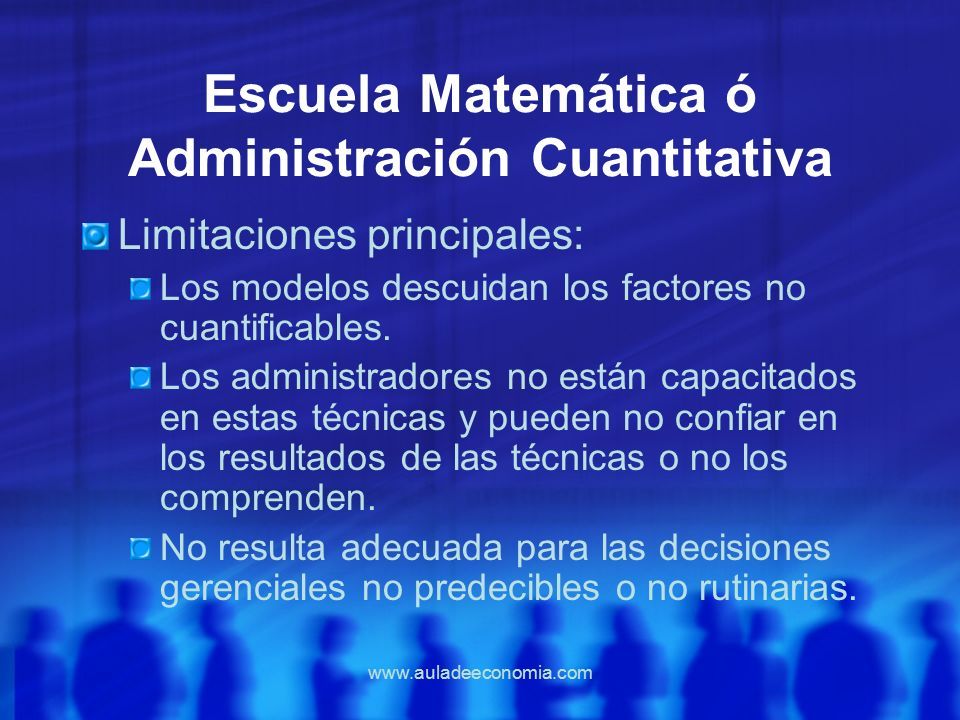 Escuela Matemática ó Administración Cuantitativa

Limitaciones principales:

Los modelos descuidan los factores no cuantificables.

Los administradores no están capacitados en estas técnicas y pueden no confiar en los resultados de las técnicas o no los comprenden.

No resulta adecuada para las decisiones gerenciales no predecibles o no rutinarias.

www.auladeeconomia.com